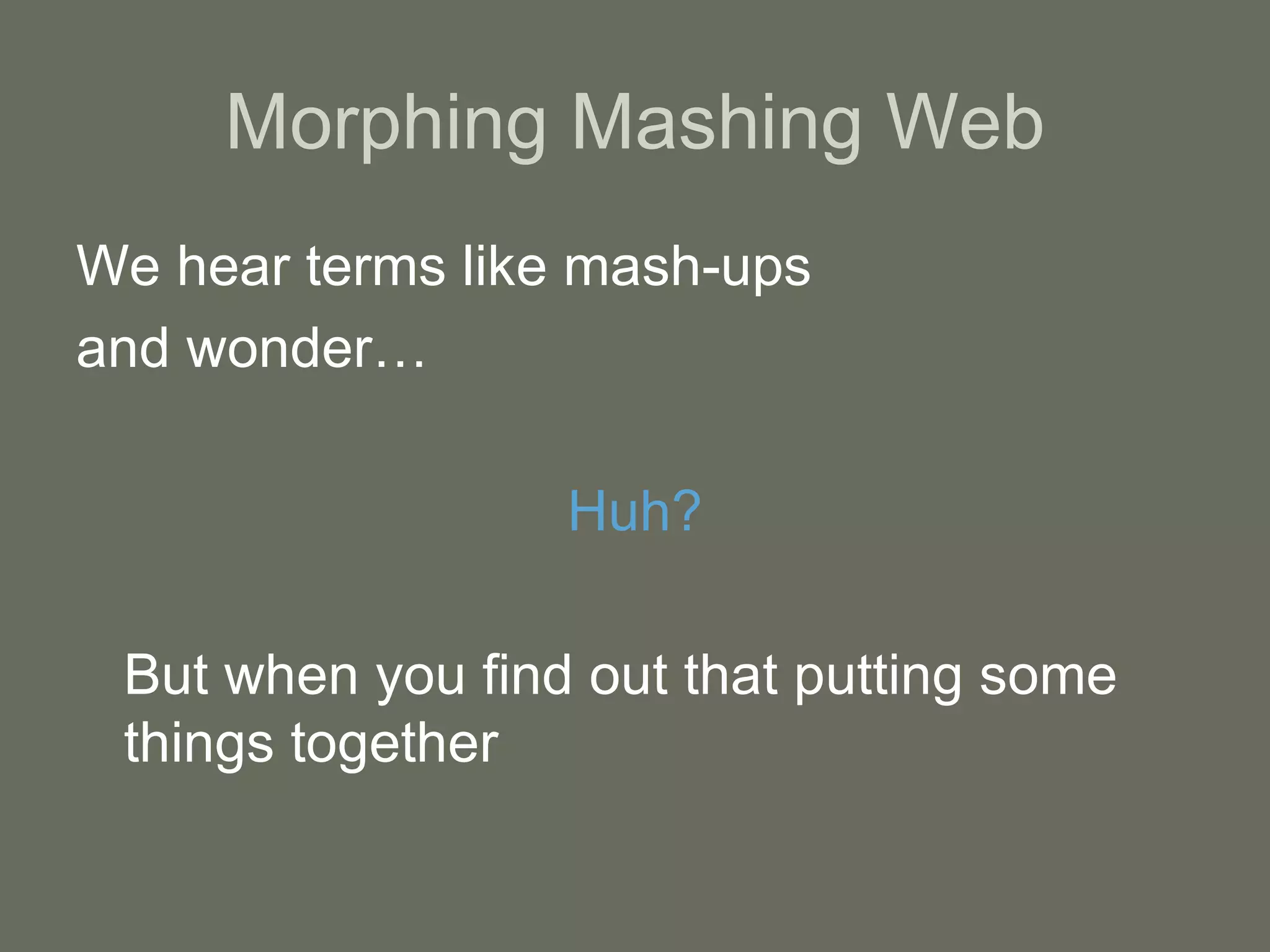 Morphing Mashing Web

We hear terms like mash-ups
and wonder…

Huh?

But when you find out that putting some things together